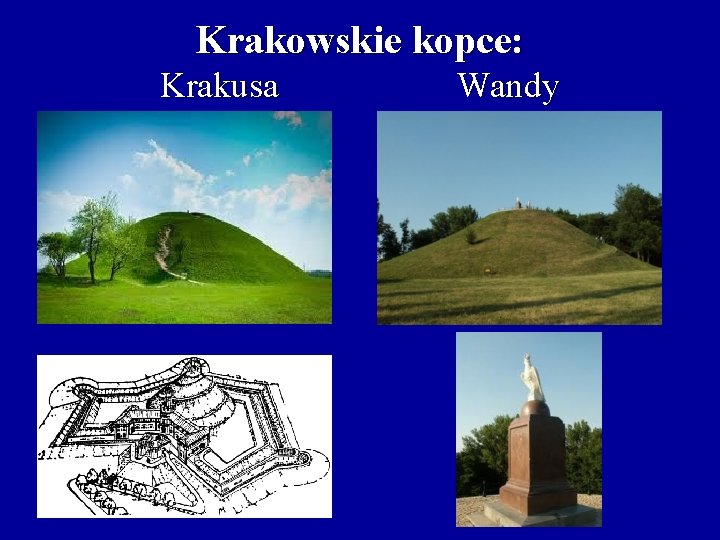 Krakowskie kopce:

Krakusa

Wandy